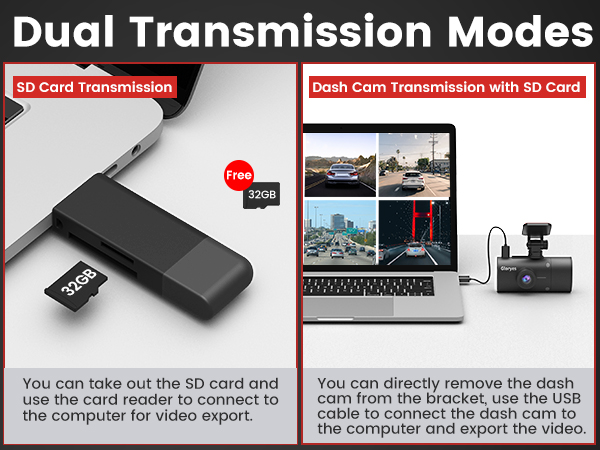 Dual Transmission Modes

SD Card Transmission

Free

32GB

32GB

You can take out the SD card and use the card reader to connect to the computer for video export.

Dash Cam Transmission with SD Card

Glaryes

You can directly remove the dash cam from the bracket, use the USB cable to connect the dash cam to the computer and export the video.